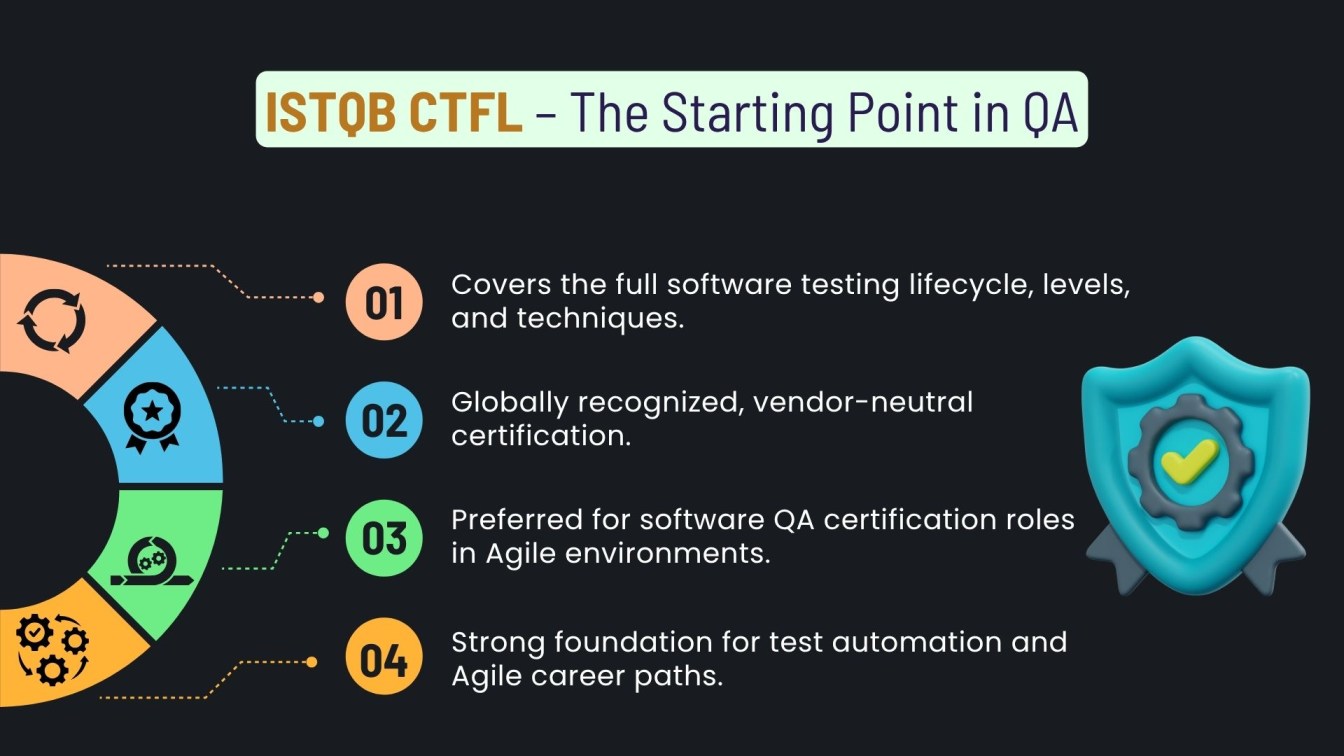 ISTQB CTFL – The Starting Point in QA

01 Covers the full software testing lifecycle, levels, and techniques.

02 Globally recognized, vendor-neutral certification.

03 Preferred for software QA certification roles in Agile environments.

04 Strong foundation for test automation and Agile career paths.